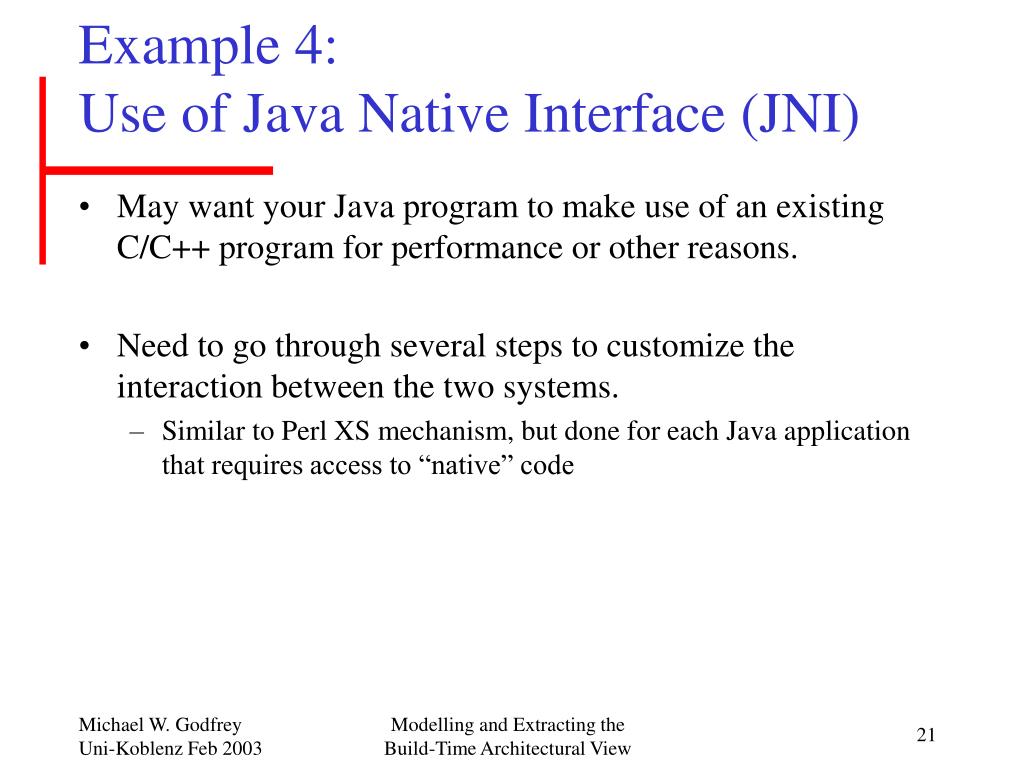 Example 4:
Use of Java Native Interface (JNI)

• May want your Java program to make use of an existing C/C++ program for performance or other reasons.

• Need to go through several steps to customize the interaction between the two systems.
– Similar to Perl XS mechanism, but done for each Java application that requires access to “native” code

Michael W. Godfrey
Uni-Koblenz Feb 2003

Modelling and Extracting the
Build-Time Architectural View

21